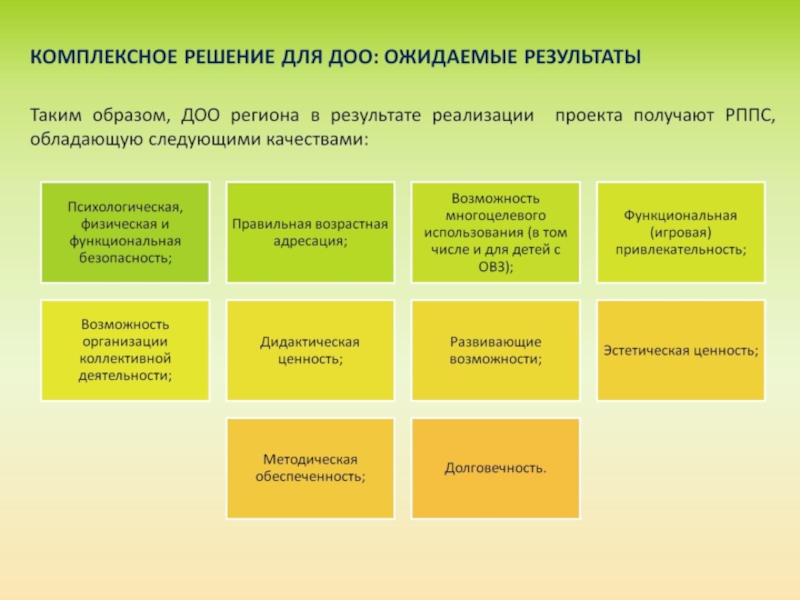 КОМПЛЕКСНОЕ РЕШЕНИЕ ДЛЯ ДОО: ОЖИДАЕМЫЕ РЕЗУЛЬТАТЫ

Таким образом, ДОО региона в результате реализации проекта получают РППС, обладающую следующими качествами:

Психологическая, физическая и функциональная безопасность;

Правильная возрастная адресация;

Возможность многоцелевого использования (в том числе и для детей с ОВЗ);

Функциональная (игровая) привлекательность;

Возможность организации коллективной деятельности;

Дидактическая ценность;

Развивающие возможности;

Эстетическая ценность;

Методическая обеспеченность;

Долговечность.